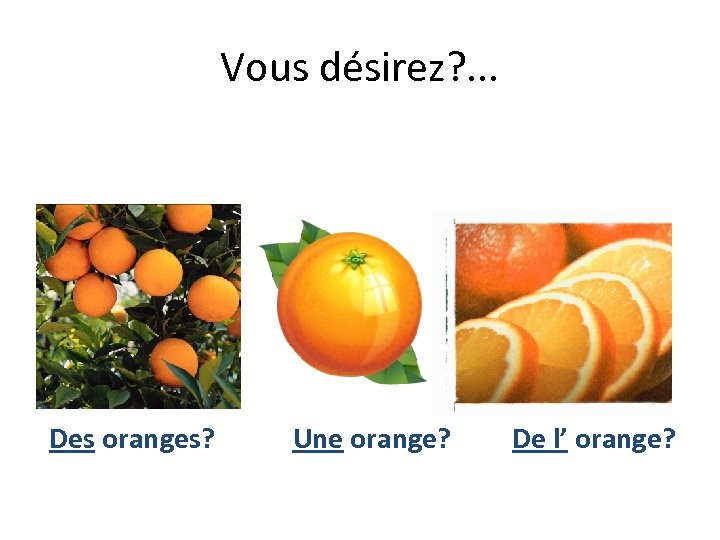 Vous désirez?...

Des oranges?

Une orange?

De l’ orange?